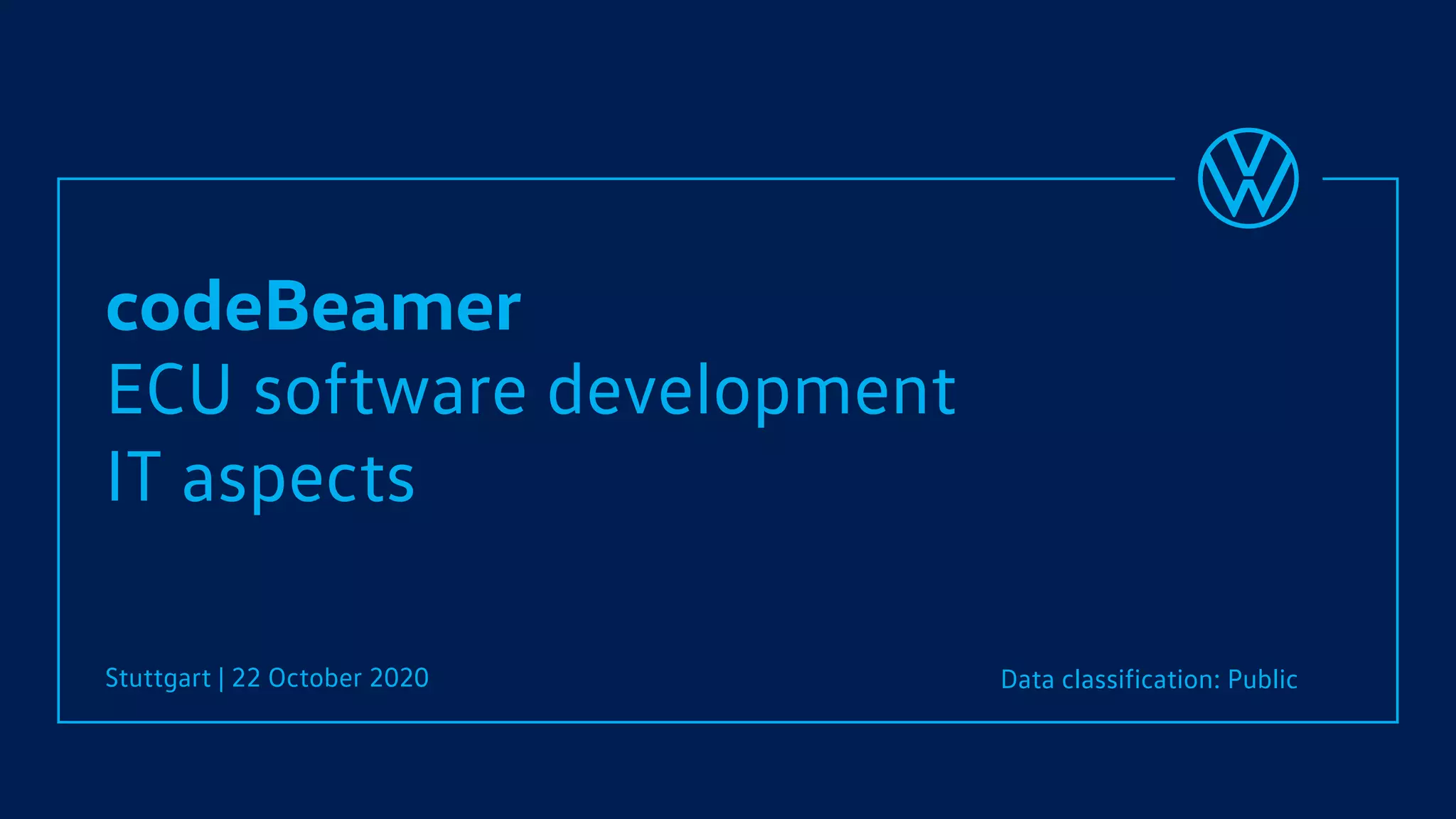 codeBeamer
ECU software development
IT aspects

Stuttgart | 22 October 2020

Data classification: Public